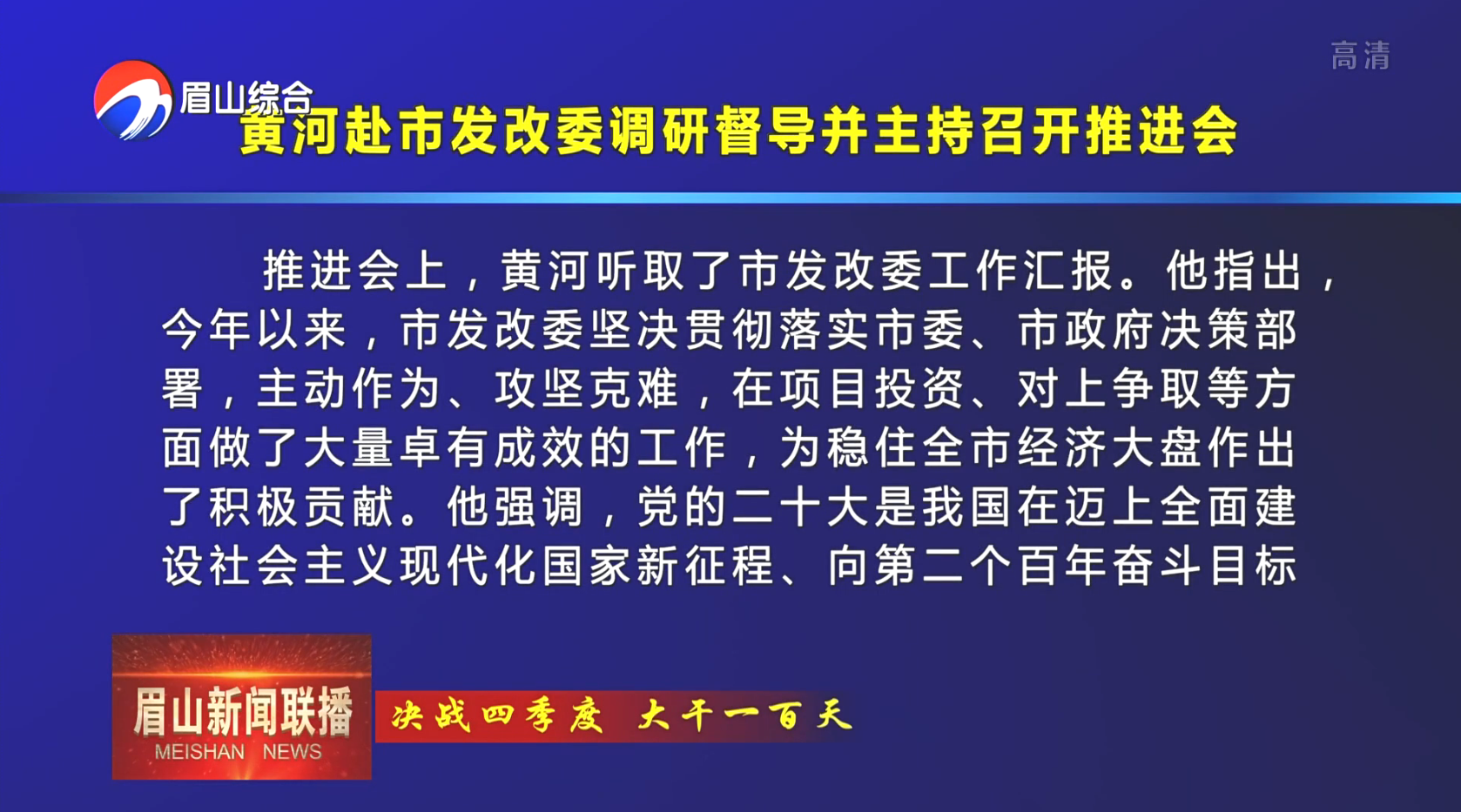 眉山综合

高清

黄河赴市发改委调研督导并主持召开推进会

推进会上，黄河听取了市发改委工作汇报。他指出，今年以来，市发改委坚决贯彻落实市委、市政府决策部署，主动作为、攻坚克难，在项目投资、对上争取等方面做了大量卓有成效的工作，为稳住全市经济大盘作出了积极贡献。他强调，党的二十大是我国在迈上全面建设社会主义现代化国家新征程、向第二个百年奋斗目标

眉山新闻联播
MEISHAN NEWS

决战四季度 大干一百天